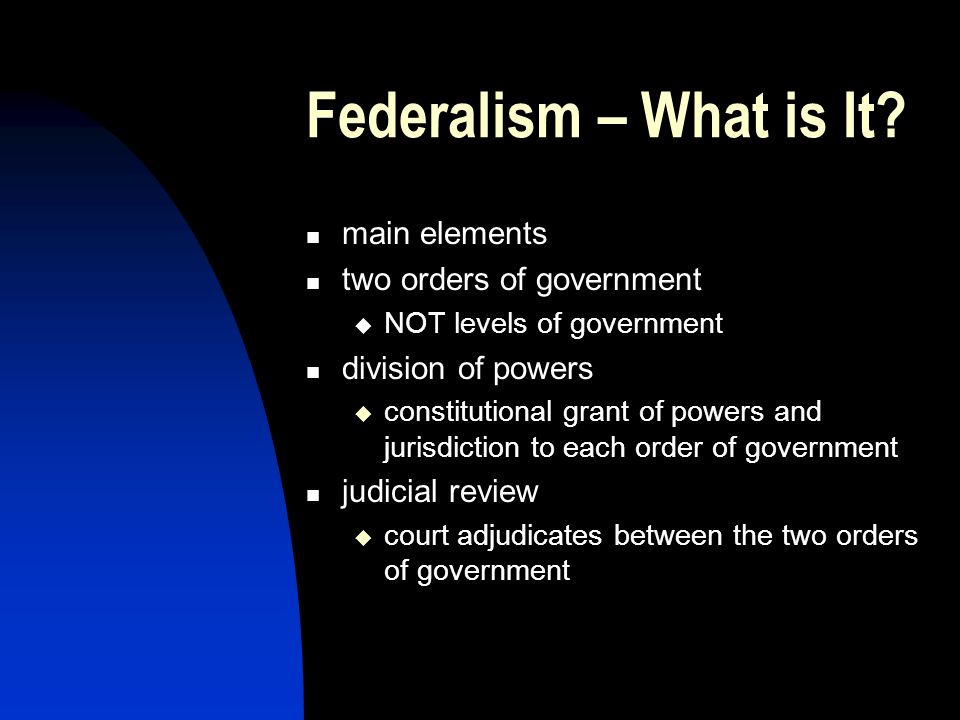 Federalism – What is It?

- main elements
- two orders of government
  - NOT levels of government
- division of powers
  - constitutional grant of powers and jurisdiction to each order of government
- judicial review
  - court adjudicates between the two orders of government